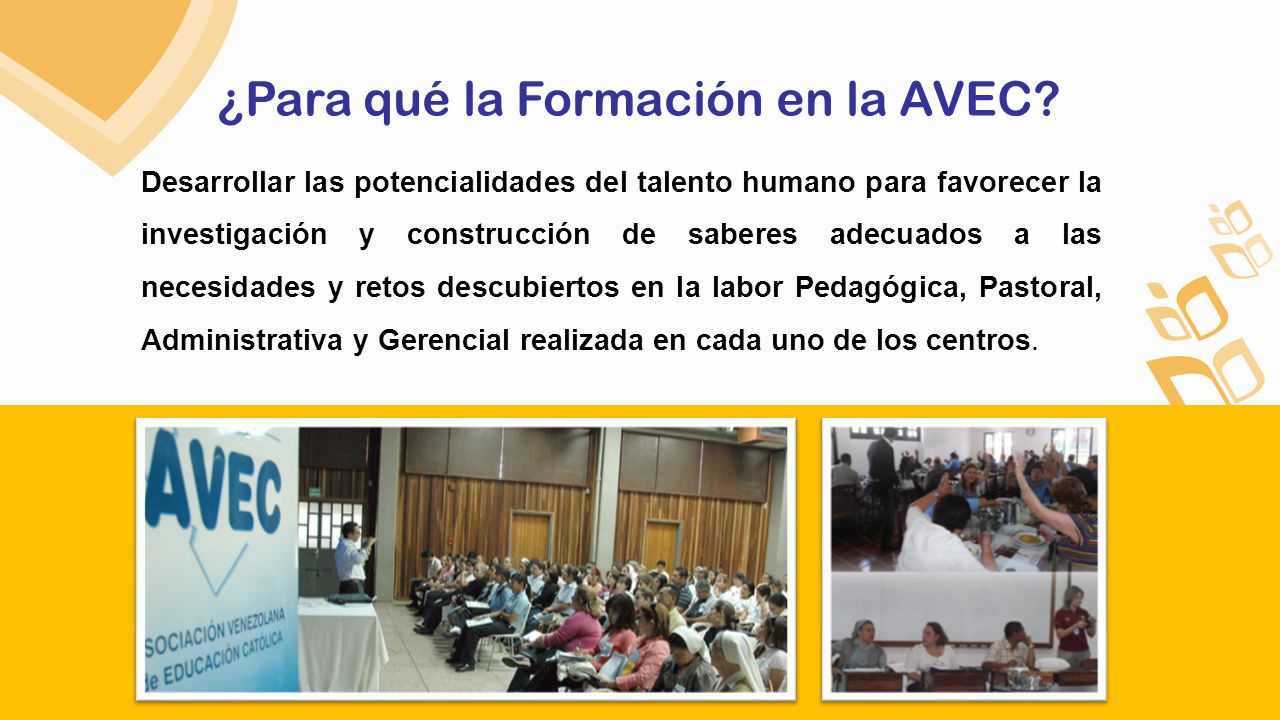 ¿Para qué la Formación en la AVEC?

Desarrollar las potencialidades del talento humano para favorecer la investigación y construcción de saberes adecuados a las necesidades y retos descubiertos en la labor Pedagógica, Pastoral, Administrativa y Gerencial realizada en cada uno de los centros.

AVEC
SOCIACIÓN VENEZOLANA
de EDUCACIÓN CATÓLICA